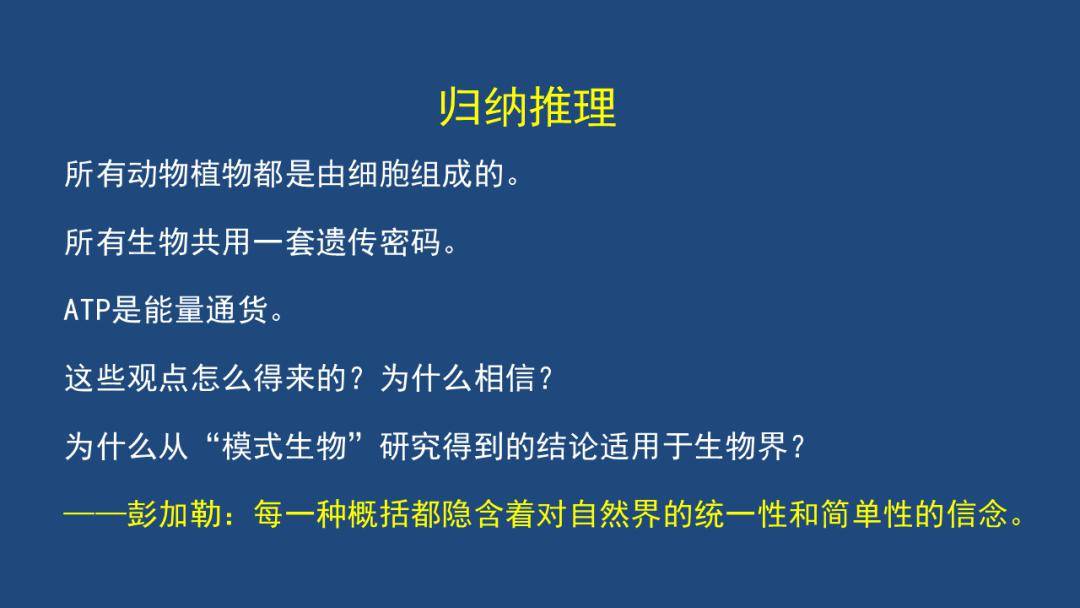 归纳推理

所有动物植物都是由细胞组成的。

所有生物共用一套遗传密码。

ATP是能量通货。

这些观点怎么得来的？为什么相信？

为什么从“模式生物”研究得到的结论适用于生物界？

——彭加勒：每一种概括都隐含着对自然界的统一性和简单性的信念。